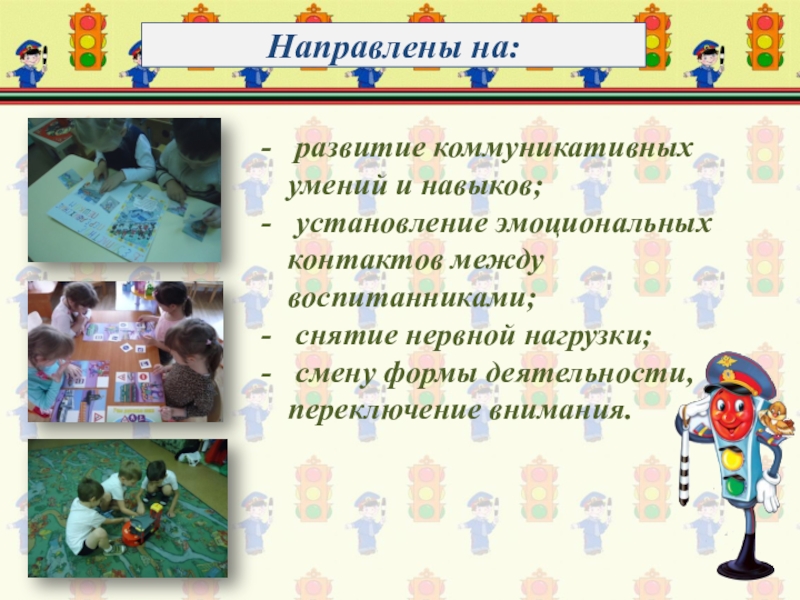 Направлены на:

- развитие коммуникативных умений и навыков;
- установление эмоциональных контактов между воспитанниками;
- снятие нервной нагрузки;
- смену формы деятельности, переключение внимания.